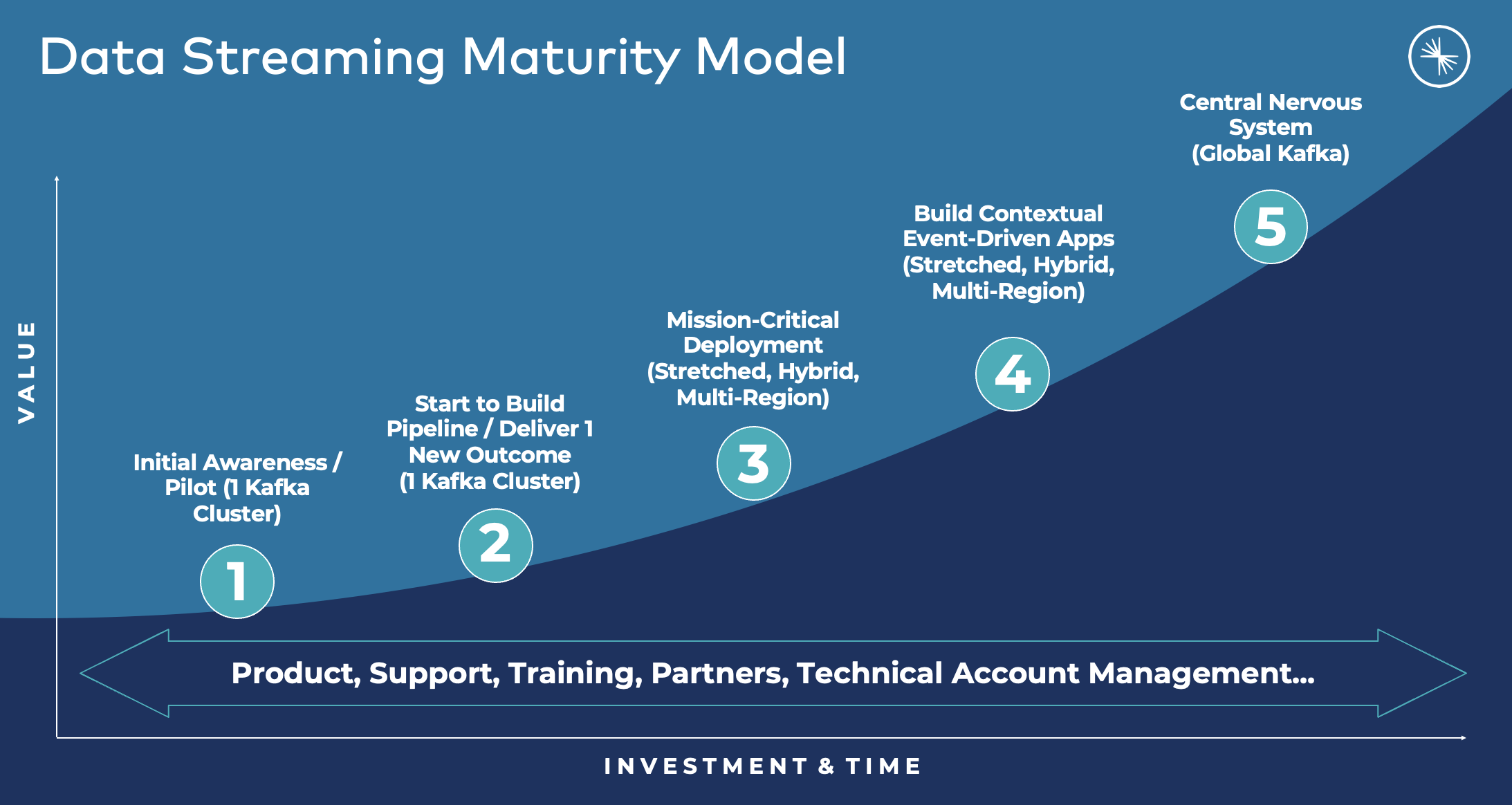 Data Streaming Maturity Model

VALUE

Initial Awareness / Pilot (1 Kafka Cluster)

1

Start to Build Pipeline / Deliver 1 New Outcome (1 Kafka Cluster)

2

Mission-Critical Deployment (Stretched, Hybrid, Multi-Region)

3

Build Contextual Event-Driven Apps (Stretched, Hybrid, Multi-Region)

4

Central Nervous System (Global Kafka)

5

Product, Support, Training, Partners, Technical Account Management...

INVESTMENT & TIME